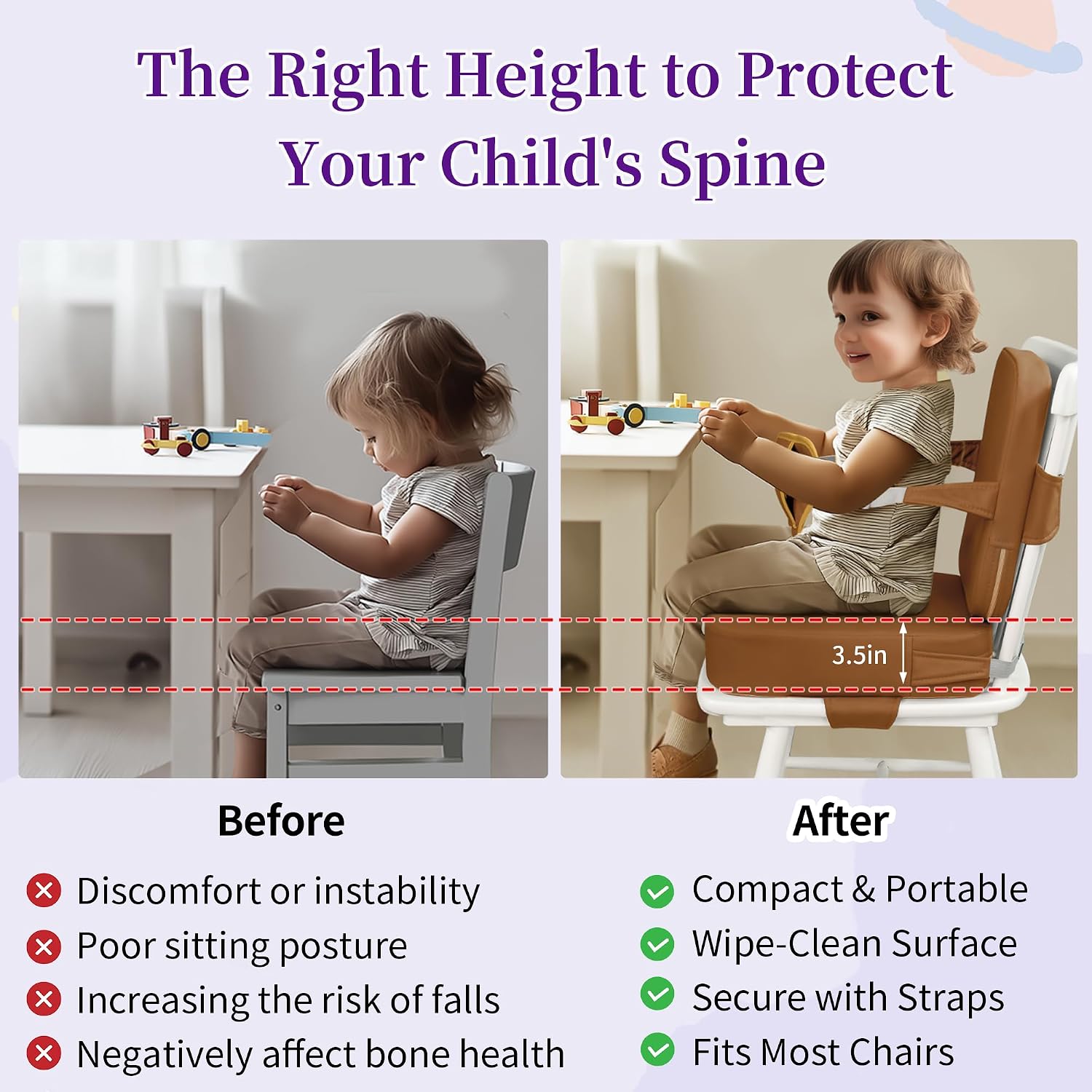 The Right Height to Protect Your Child's Spine

3.5in

Before

✗ Discomfort or instability
✗ Poor sitting posture
✗ Increasing the risk of falls
✗ Negatively affect bone health

After

✓ Compact & Portable
✓ Wipe-Clean Surface
✓ Secure with Straps
✓ Fits Most Chairs